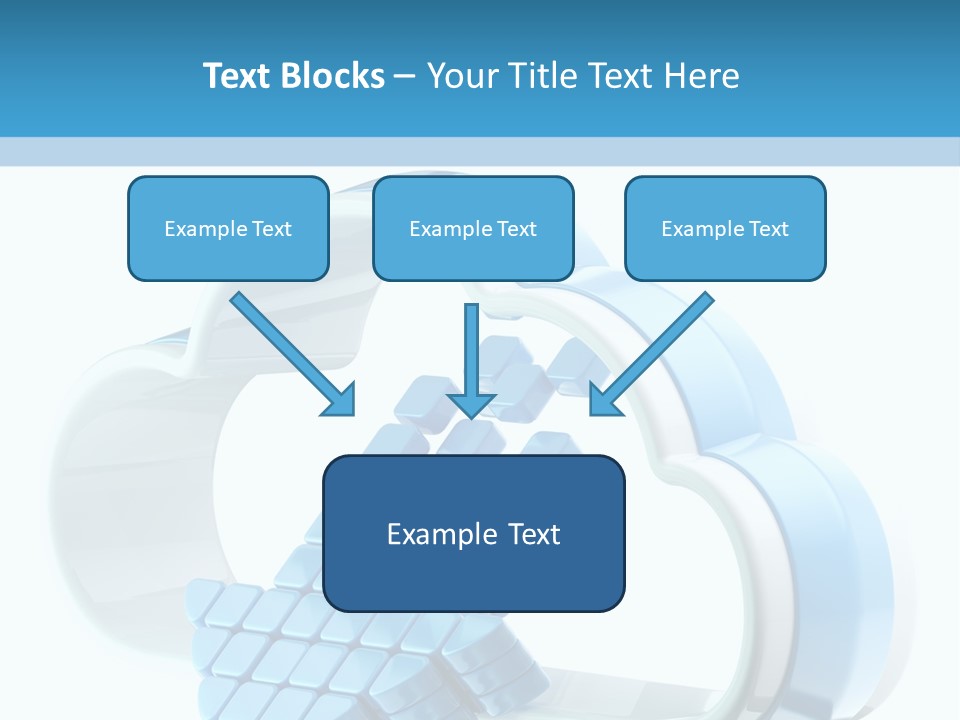 Text Blocks – Your Title Text Here

Example Text

Example Text

Example Text

Example Text